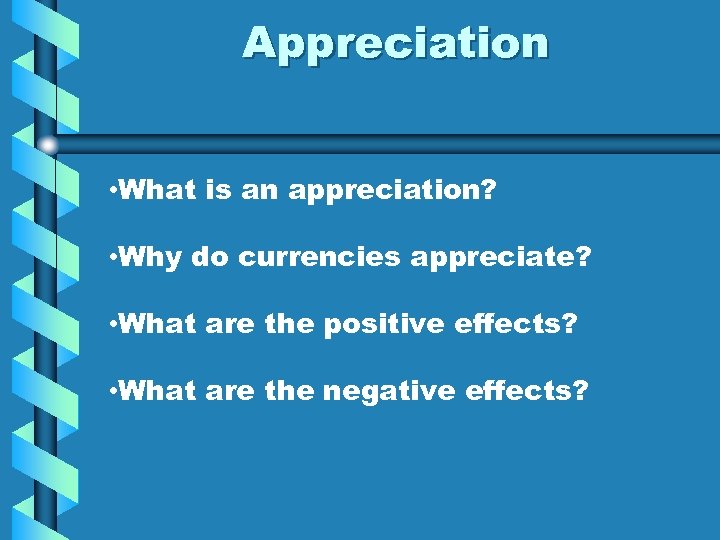 Appreciation

•What is an appreciation?

•Why do currencies appreciate?

•What are the positive effects?

•What are the negative effects?